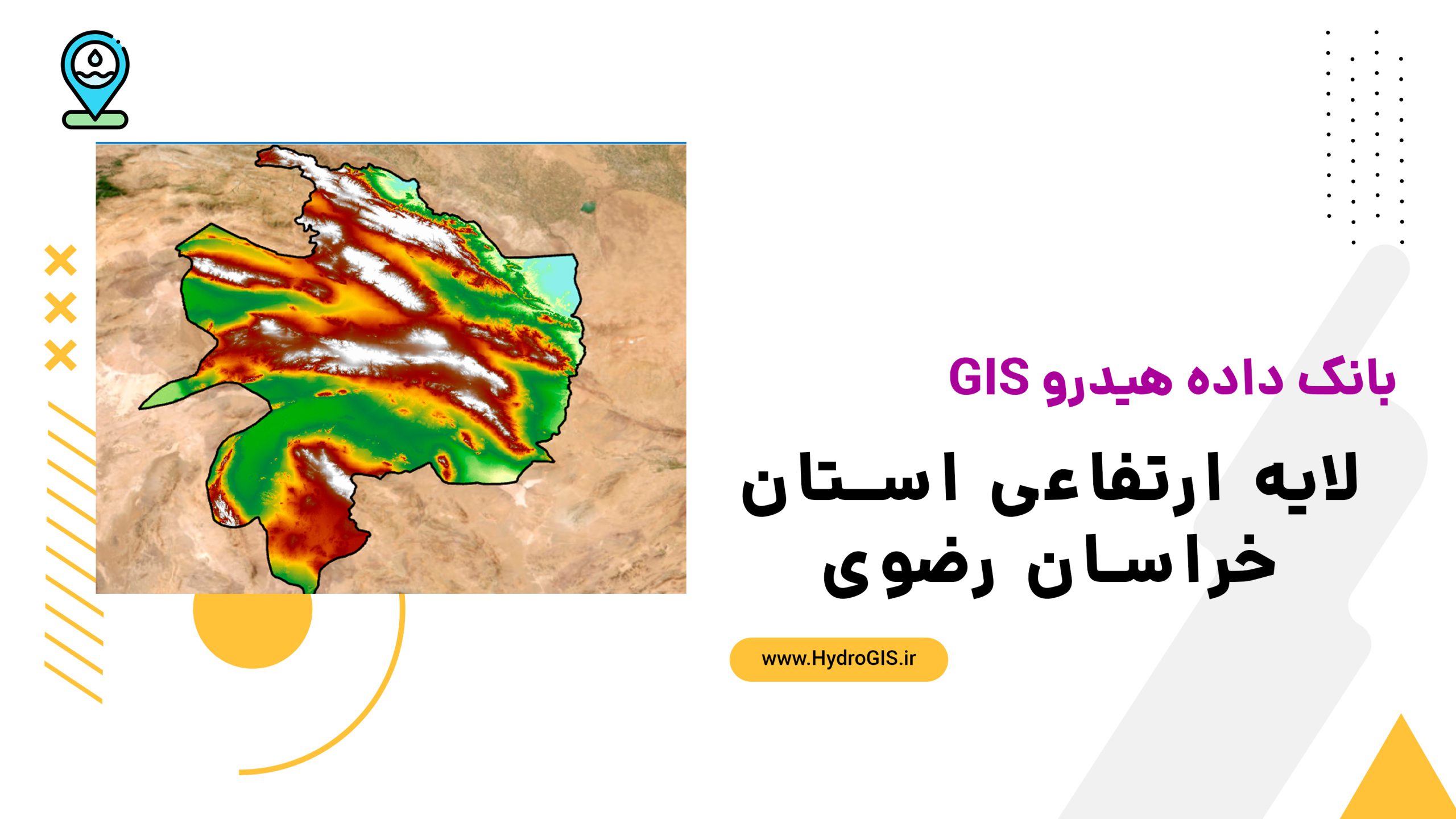 بانک داده هیدرو GIS

لایه ارتفاعی استان خراسان رضوی

www.HydroGIS.ir